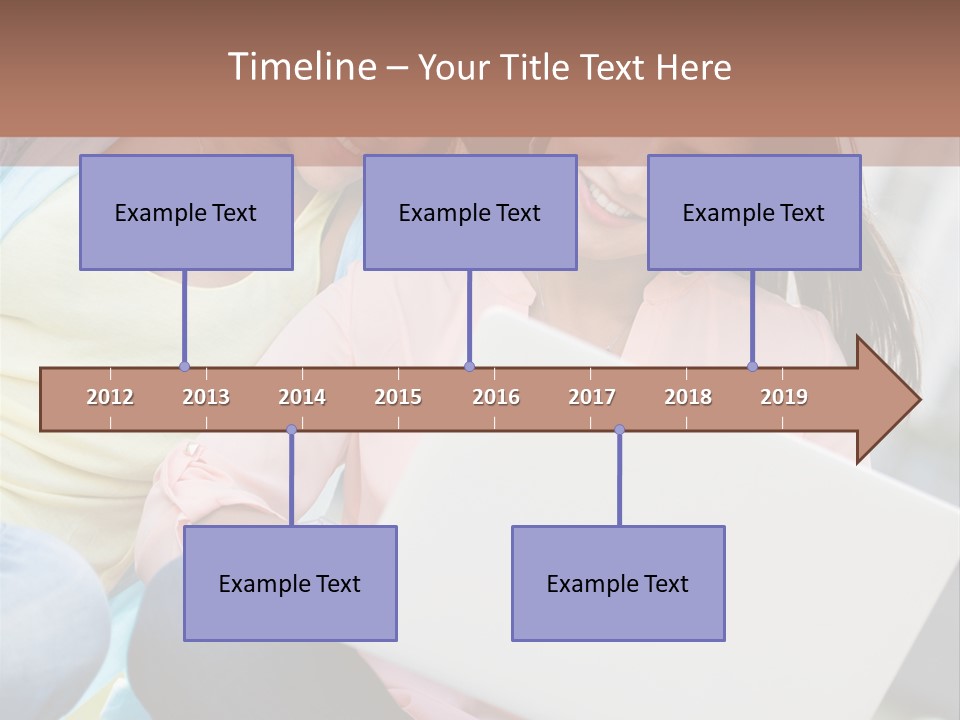 Timeline – Your Title Text Here

Example Text

Example Text

Example Text

2012 2013 2014 2015 2016 2017 2018 2019

Example Text

Example Text